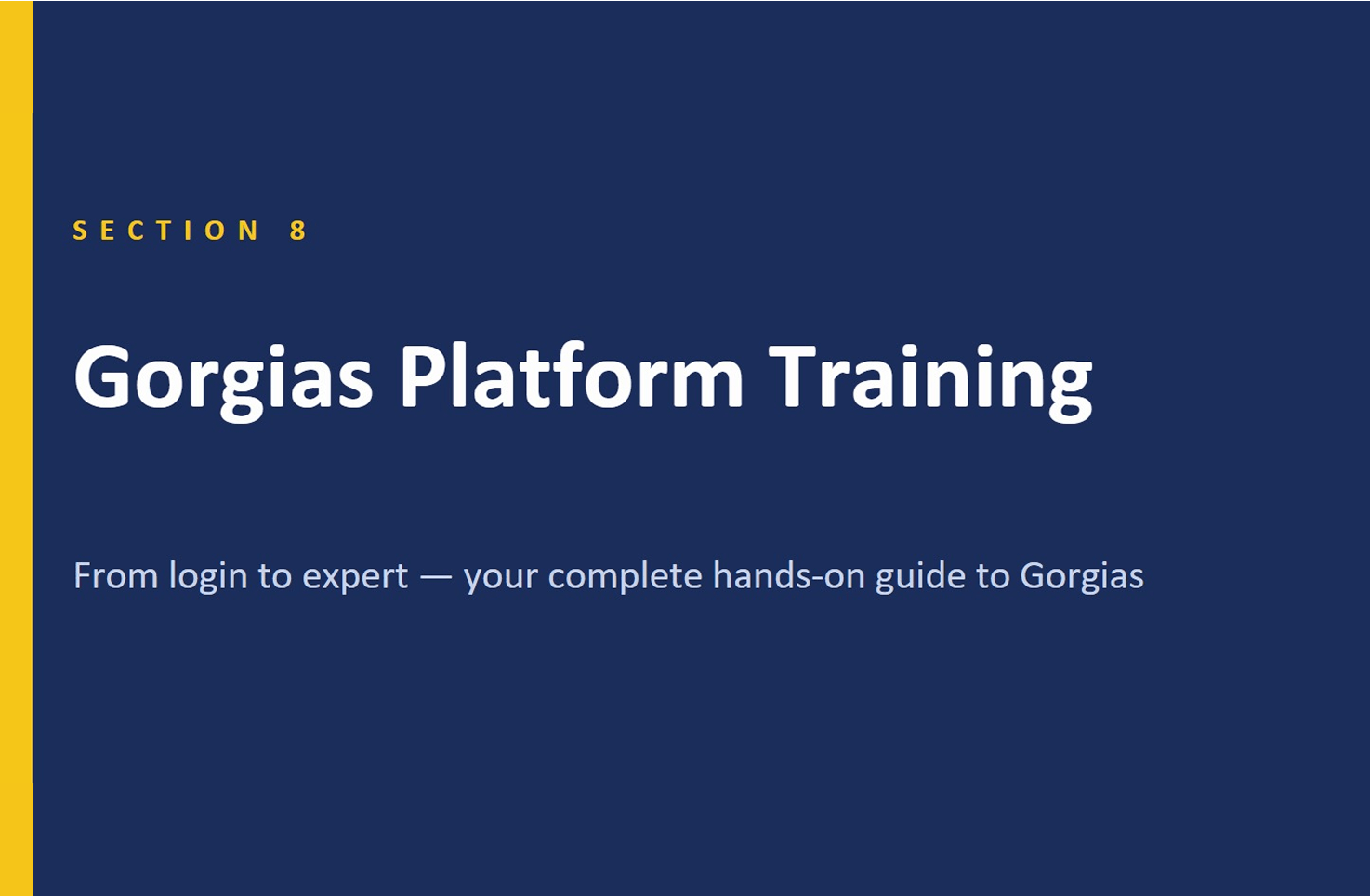 SECTION 8

Gorgias Platform Training

From login to expert — your complete hands-on guide to Gorgias